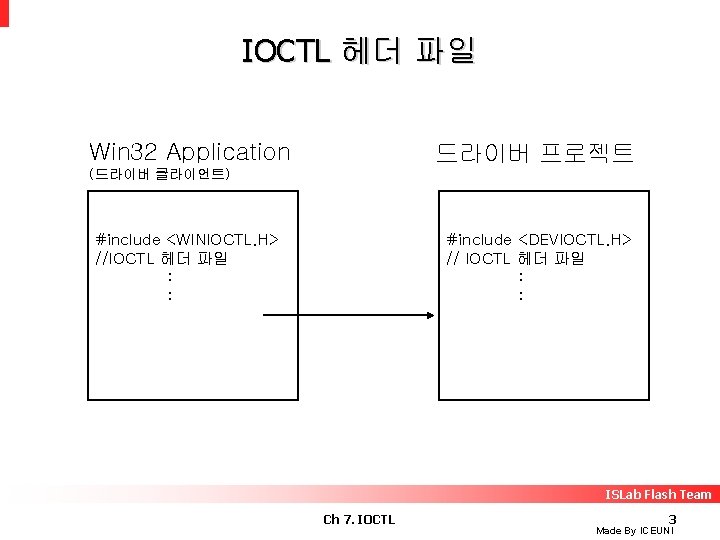 IOCTL 헤더 파일

Win32 Application
(드라이버 클라이언트)

#include <WINIOCTL.H>
//IOCTL 헤더 파일
:
:

드라이버 프로젝트

#include <DEVIOCTL.H>
// IOCTL 헤더 파일
:
:

ISLab Flash Team

Ch 7. IOCTL

3

Made By ICEUNI